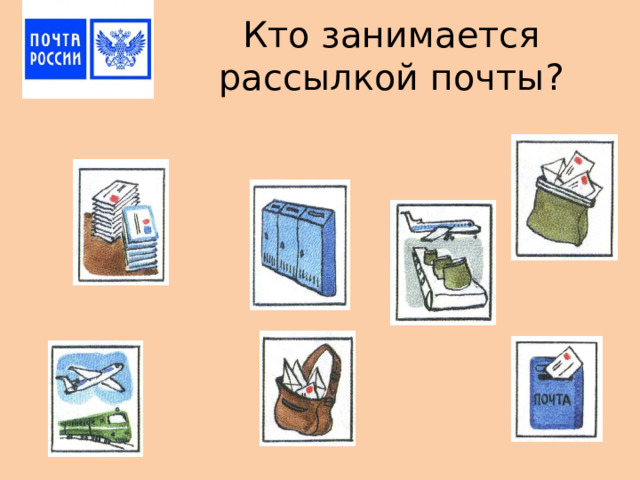 ПОЧТА РОССИИ

Кто занимается рассылкой почты?

ПОЧТА